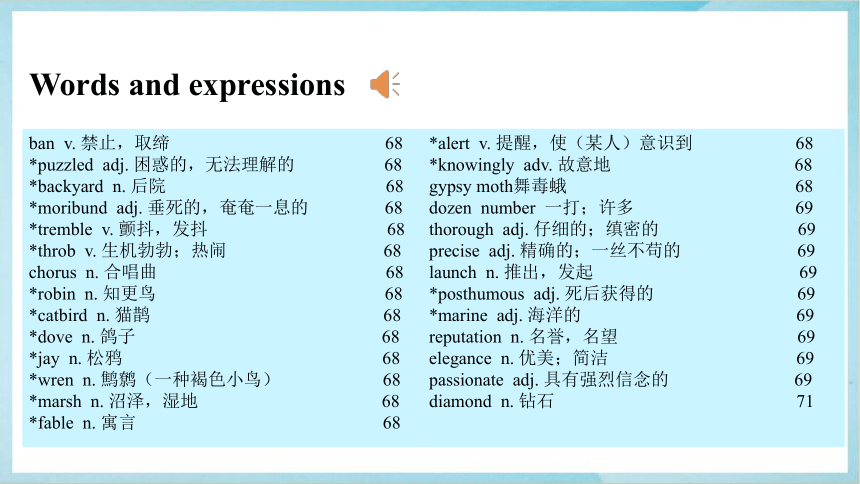 Words and expressions

ban v. 禁止，取缔 68
*puzzled adj. 困惑的，无法理解的 68
*backyard n. 后院 68
*moribund adj. 垂死的，奄奄一息的 68
*tremble v. 颤抖，发抖 68
*throb v. 生机勃勃；热闹 68
chorus n. 合唱曲 68
*robin n. 知更鸟 68
*catbird n. 猫鹊 68
*dove n. 鸽子 68
*jay n. 松鸦 68
*wren n. 鹪鹩（一种褐色小鸟） 68
*marsh n. 沼泽，湿地 68
*fable n. 寓言 68

*alert v. 提醒，使（某人）意识到 68
*knowingly adv. 故意地 68
gypsy moth舞毒蛾 68
dozen number 一打；许多 69
thorough adj. 仔细的；缜密的 69
precise adj. 精确的；一丝不苟的 69
launch n. 推出，发起 69
*posthumous adj. 死后获得的 69
*marine adj. 海洋的 69
reputation n. 名誉，名望 69
elegance n. 优美；简洁 69
passionate adj. 具有强烈信念的 69
diamond n. 钻石 71